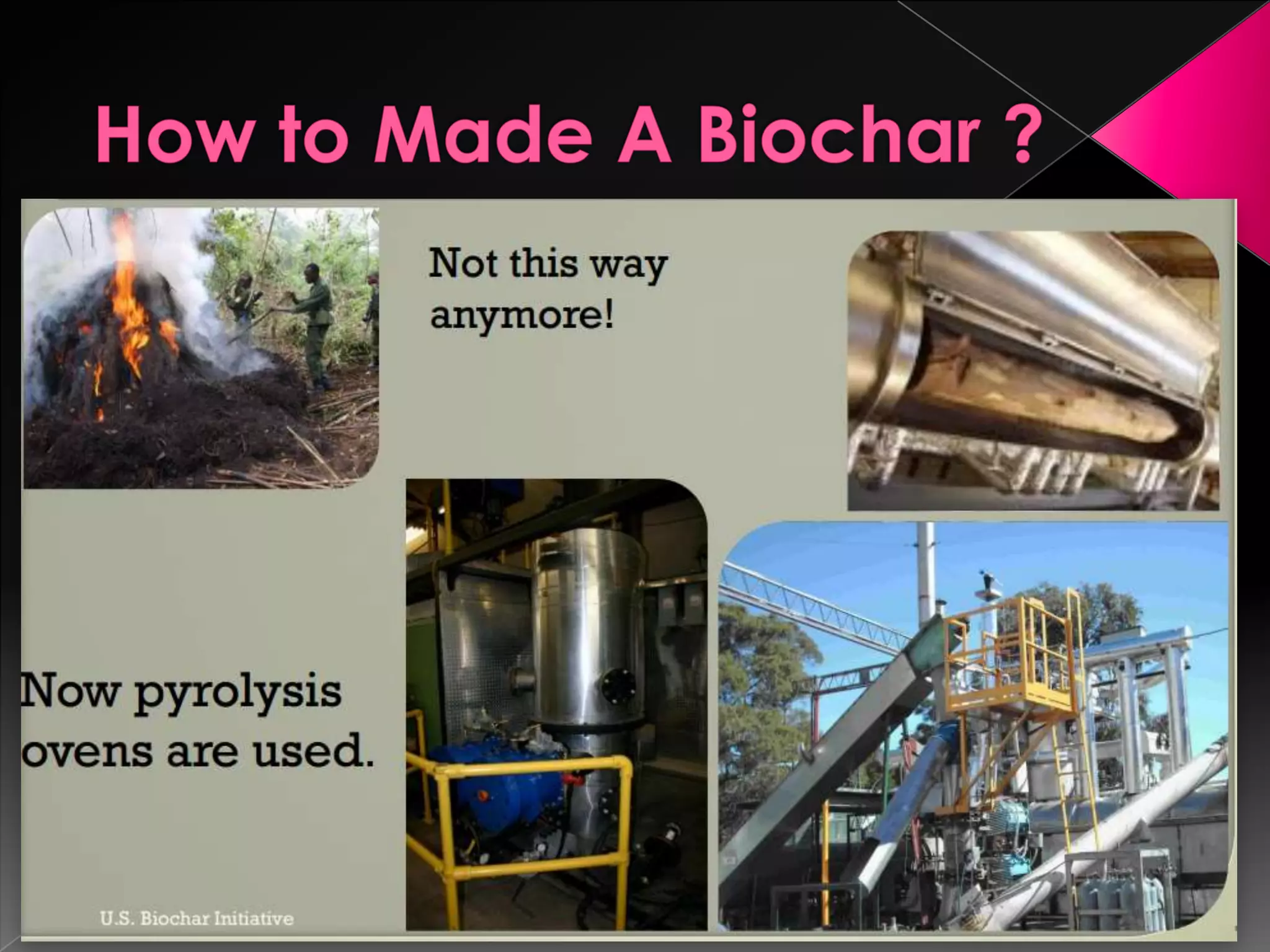 How to Made A Biochar ?

Not this way anymore!

Now pyrolysis ovens are used.

U.S. Biochar Initiative